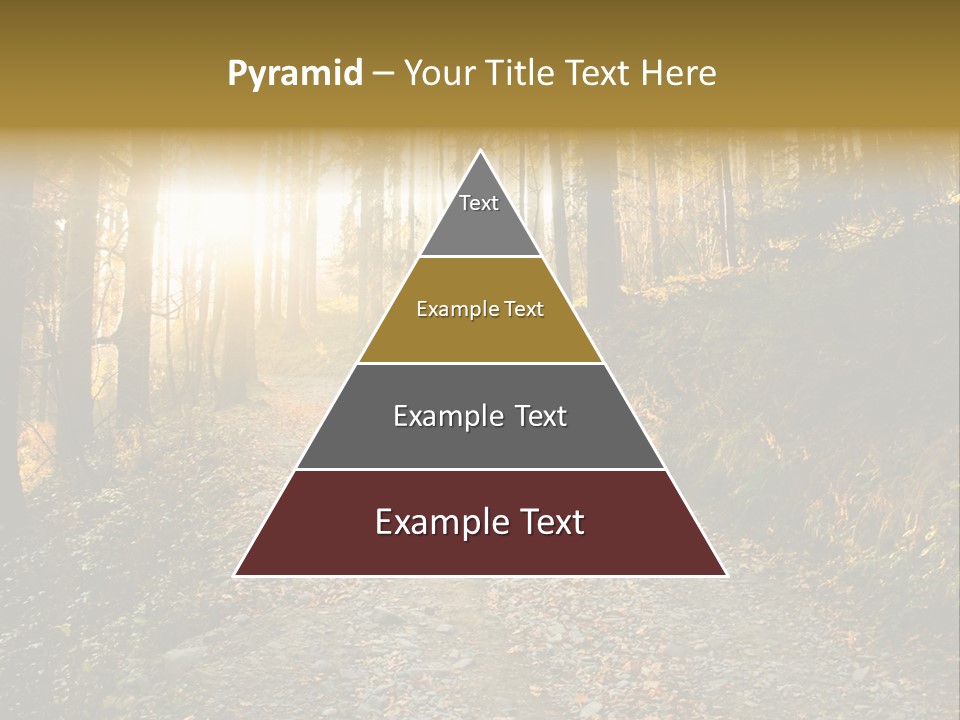 Pyramid – Your Title Text Here

Text

Example Text

Example Text

Example Text